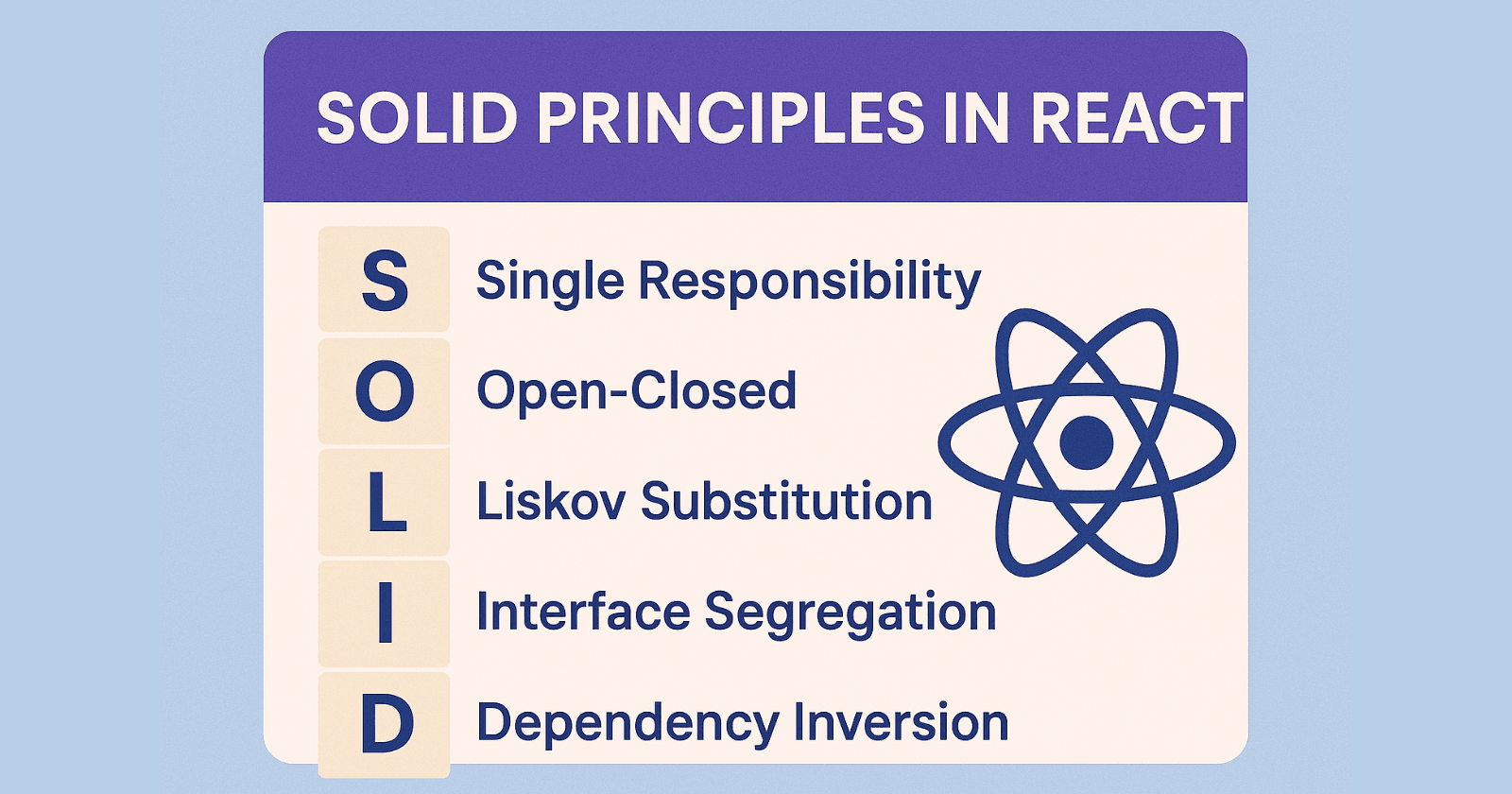 SOLID PRINCIPLES IN REACT

S Single Responsibility

O Open-Closed

L Liskov Substitution

I Interface Segregation

D Dependency Inversion